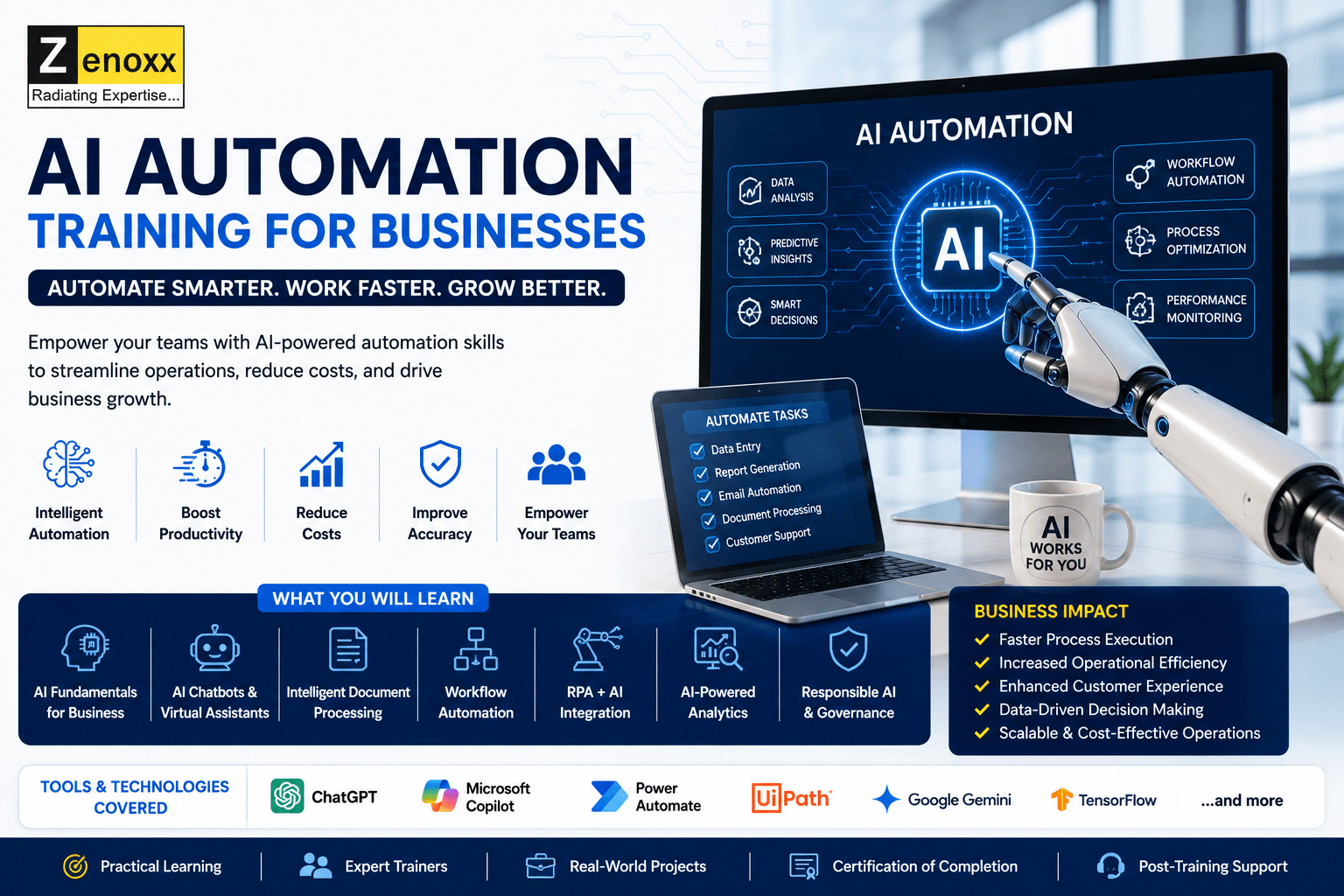 Zenoxx
Radiating Expertise...

AI AUTOMATION
TRAINING FOR BUSINESSES

AUTOMATE SMARTER. WORK FASTER. GROW BETTER.

Empower your teams with AI-powered automation skills to streamline operations, reduce costs, and drive business growth.

Intelligent Automation
Boost Productivity
Reduce Costs
Improve Accuracy
Empower Your Teams

AI AUTOMATION
DATA ANALYSIS
PREDICTIVE INSIGHTS
SMART DECISIONS
AI
WORKFLOW AUTOMATION
PROCESS OPTIMIZATION
PERFORMANCE MONITORING

AUTOMATE TASKS
Data Entry
Report Generation
Email Automation
Document Processing
Customer Support

AI WORKS FOR YOU

WHAT YOU WILL LEARN
AI Fundamentals for Business
AI Chatbots & Virtual Assistants
Intelligent Document Processing
Workflow Automation
RPA + AI Integration
AI-Powered Analytics
Responsible AI & Governance

BUSINESS IMPACT
Faster Process Execution
Increased Operational Efficiency
Enhanced Customer Experience
Data-Driven Decision Making
Scalable & Cost-Effective Operations

TOOLS & TECHNOLOGIES COVERED
ChatGPT
Microsoft Copilot
Power Automate
UiPath
Google Gemini
TensorFlow
...and more

Practical Learning
Expert Trainers
Real-World Projects
Certification of Completion
Post-Training Support